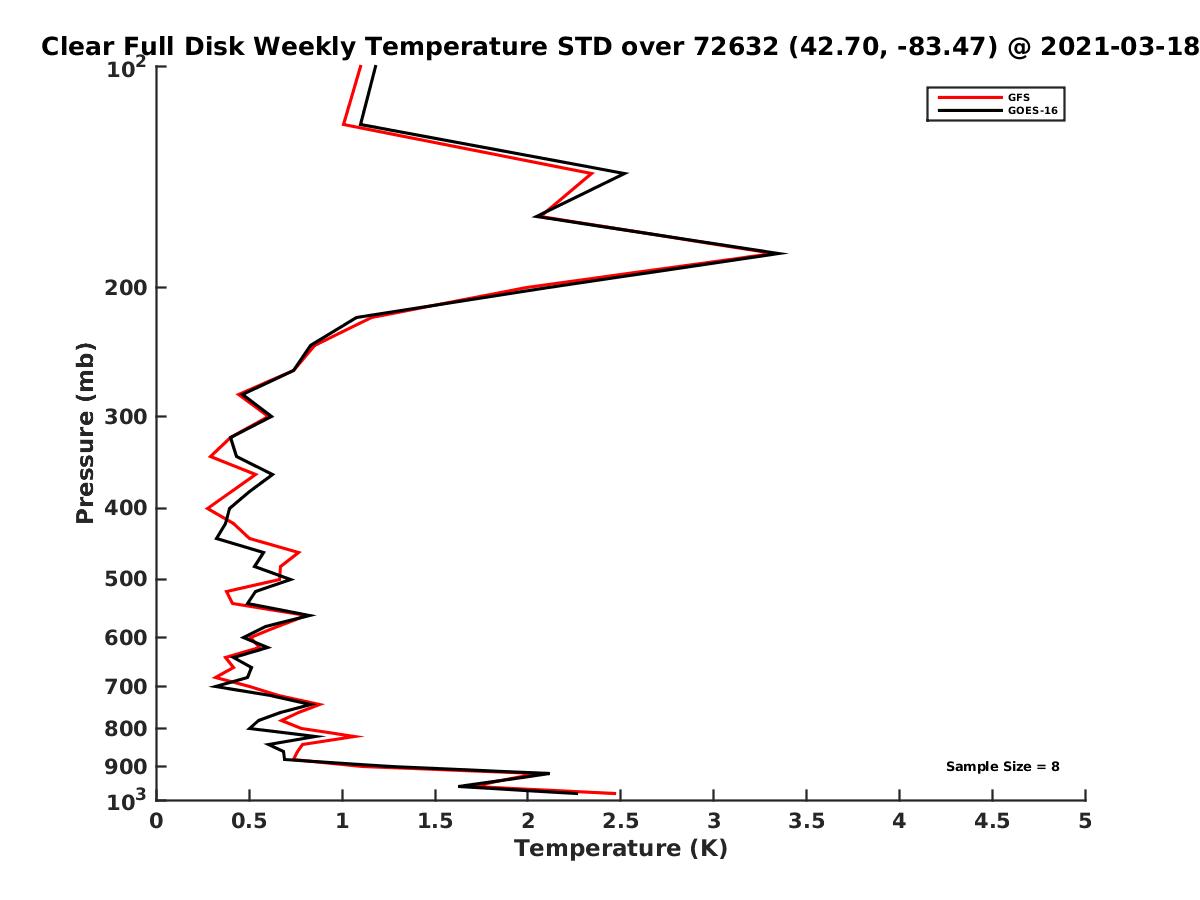 Clear Full Disk Weekly Temperature STD over 72632 (42.70, -83.47) @ 2021-03-18

GFS
GOES-16

Pressure (mb)

$10^2$
200
300
400
500
600
700
800
900
$10^3$

Sample Size = 8

0
0.5
1
1.5
2
2.5
3
3.5
4
4.5
5

Temperature (K)